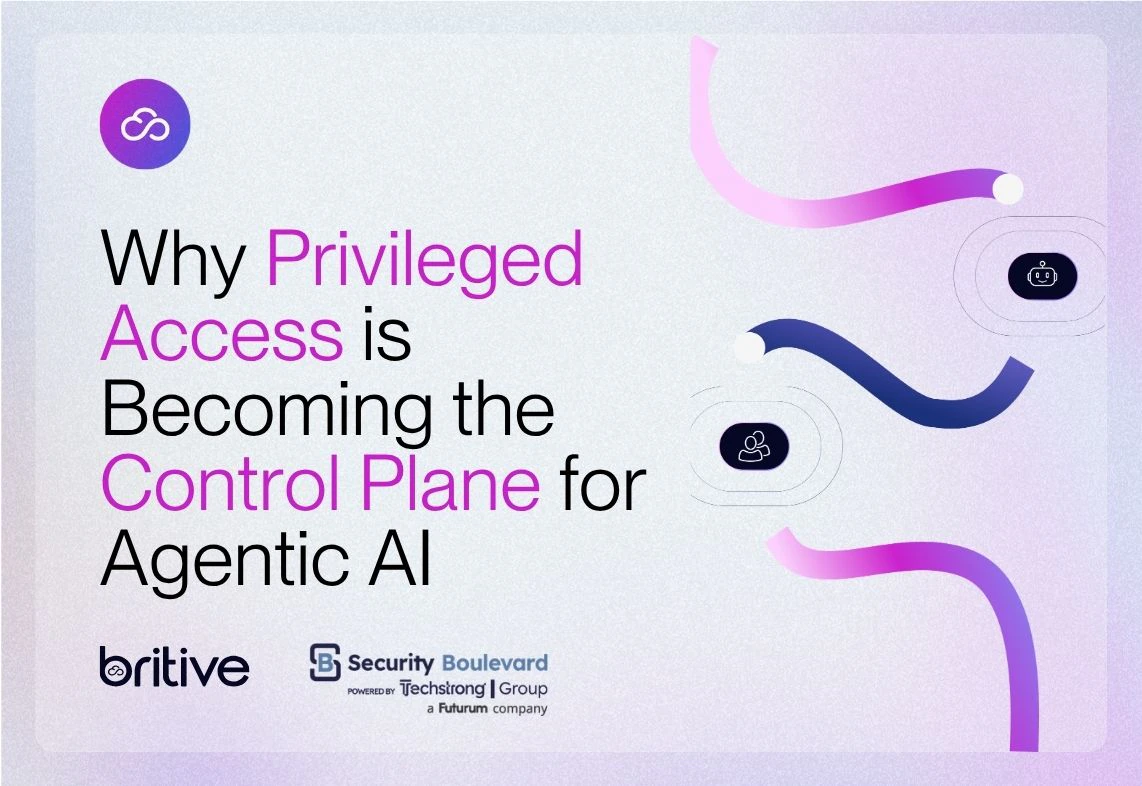 Why Privileged Access is Becoming the Control Plane for Agentic AI

britive

Security Boulevard
POWERED BY Techstrong | Group
a Futurum company